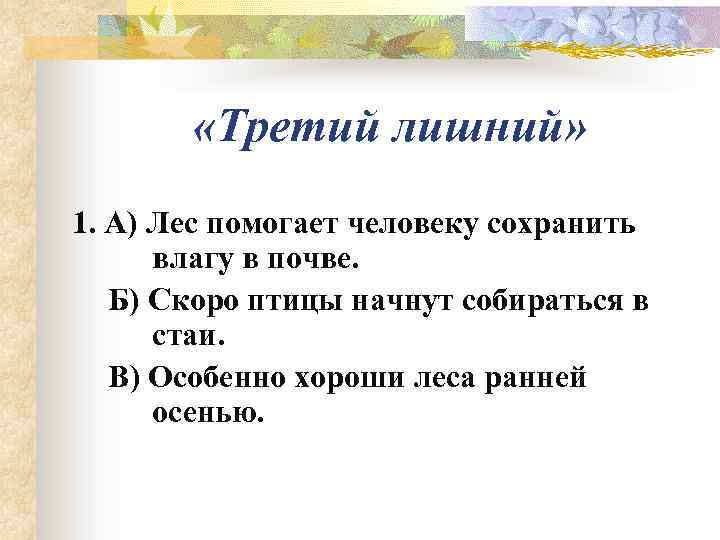 «Третий лишний»

1. А) Лес помогает человеку сохранить влагу в почве.

Б) Скоро птицы начнут собираться в стаи.

В) Особенно хороши леса ранней осенью.